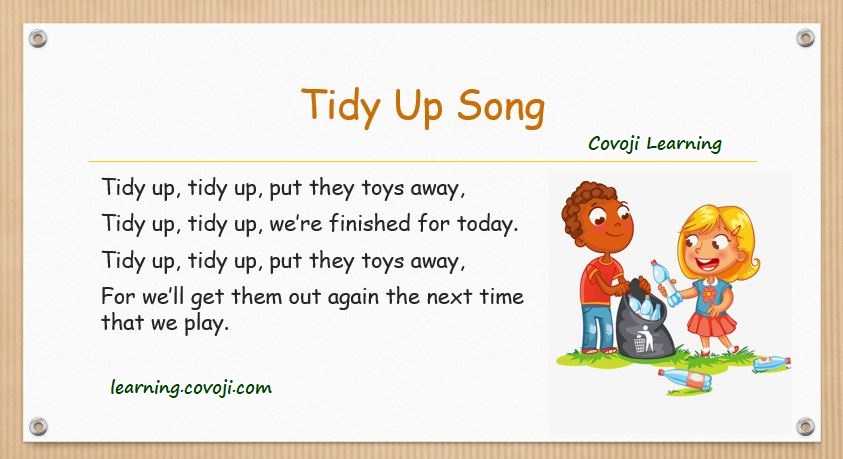 Tidy Up Song

Covoji Learning

Tidy up, tidy up, put they toys away,

Tidy up, tidy up, we're finished for today.

Tidy up, tidy up, put they toys away,

For we'll get them out again the next time that we play.

learning.covoji.com